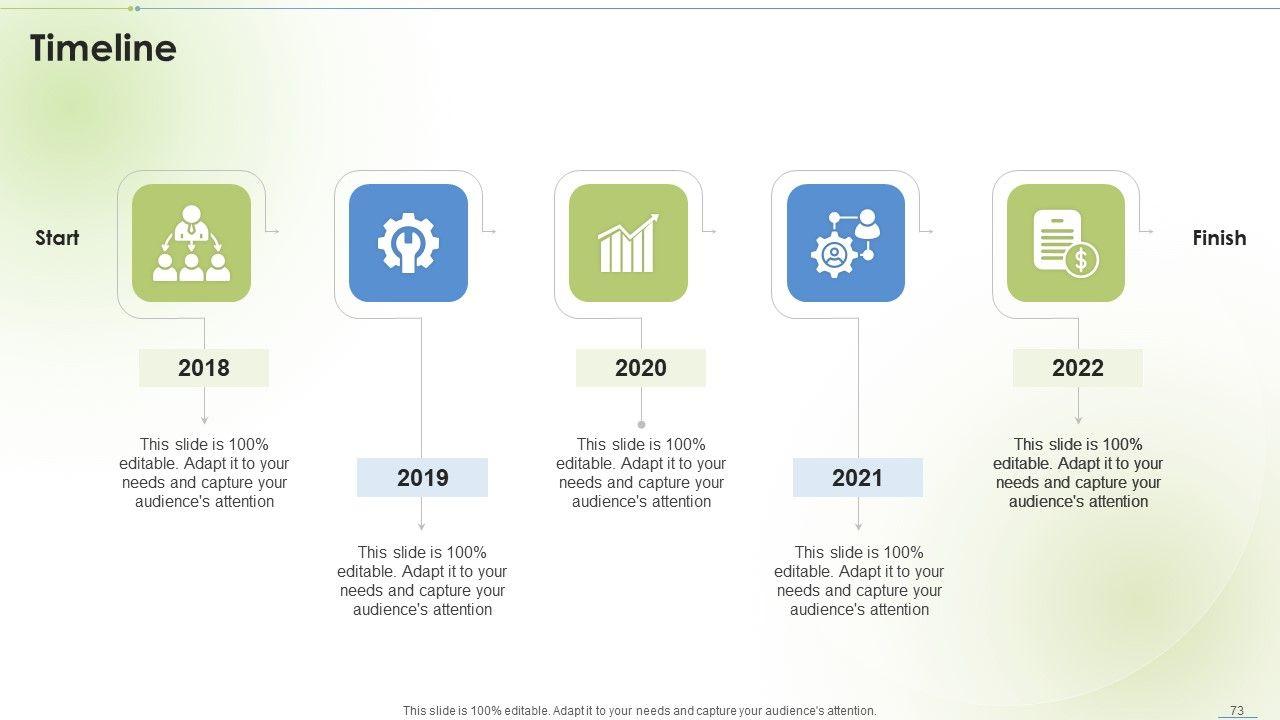 Timeline

Start

Finish

2018

This slide is 100% editable. Adapt it to your needs and capture your audience's attention

2019

This slide is 100% editable. Adapt it to your needs and capture your audience's attention

2020

This slide is 100% editable. Adapt it to your needs and capture your audience's attention

2021

This slide is 100% editable. Adapt it to your needs and capture your audience's attention

2022

This slide is 100% editable. Adapt it to your needs and capture your audience's attention

This slide is 100% editable. Adapt it to your needs and capture your audience's attention.

73